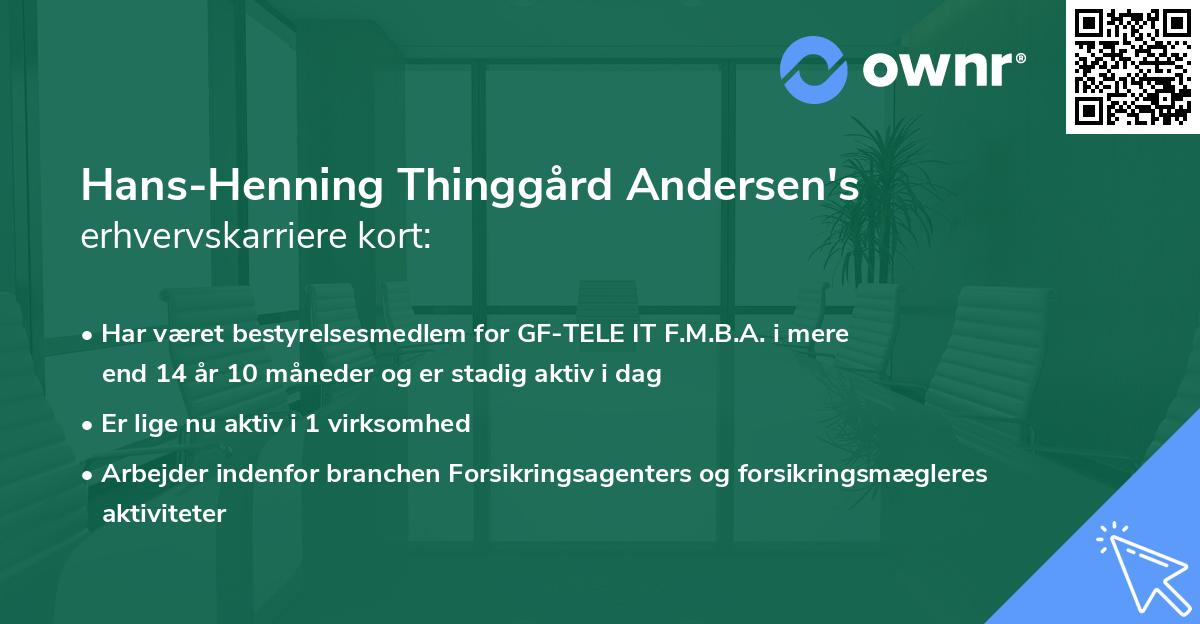 ownr®

Hans-Henning Thinggård Andersen's erhvervskarriere kort:

• Har været bestyrelsesmedlem for GF-TELE IT F.M.B.A. i mere end 14 år 10 måneder og er stadig aktiv i dag
• Er lige nu aktiv i 1 virksomhed
• Arbejder indenfor branchen Forsikringsagenters og forsikringsmægleres aktiviteter